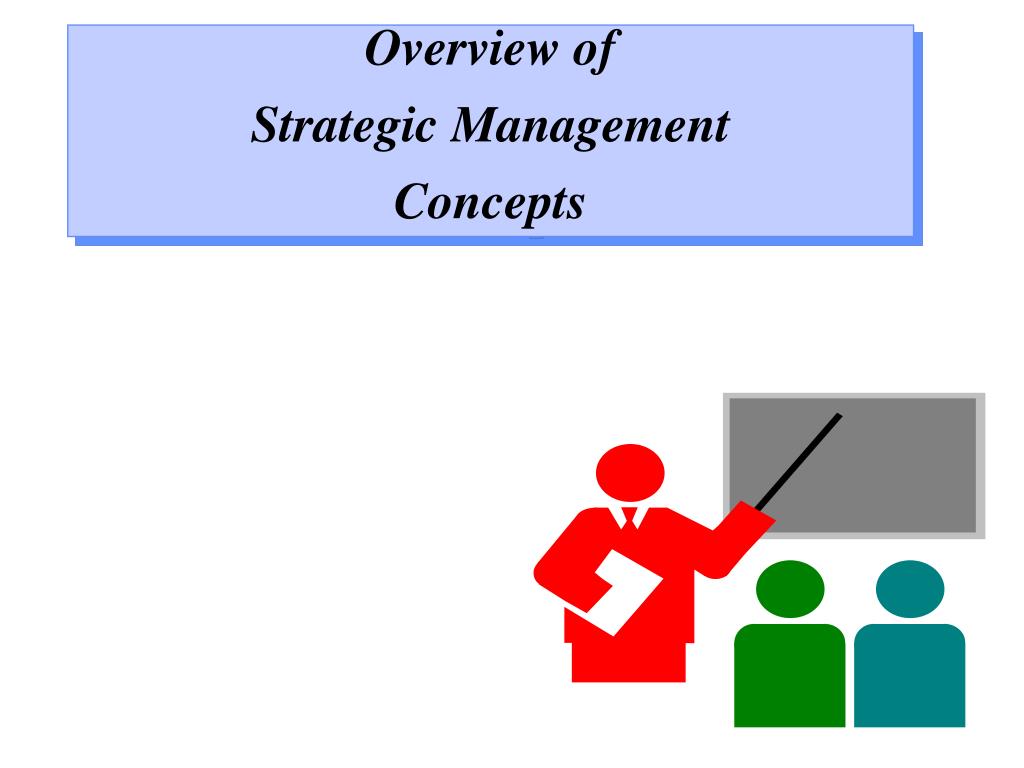 Overview of
Strategic Management
Concepts